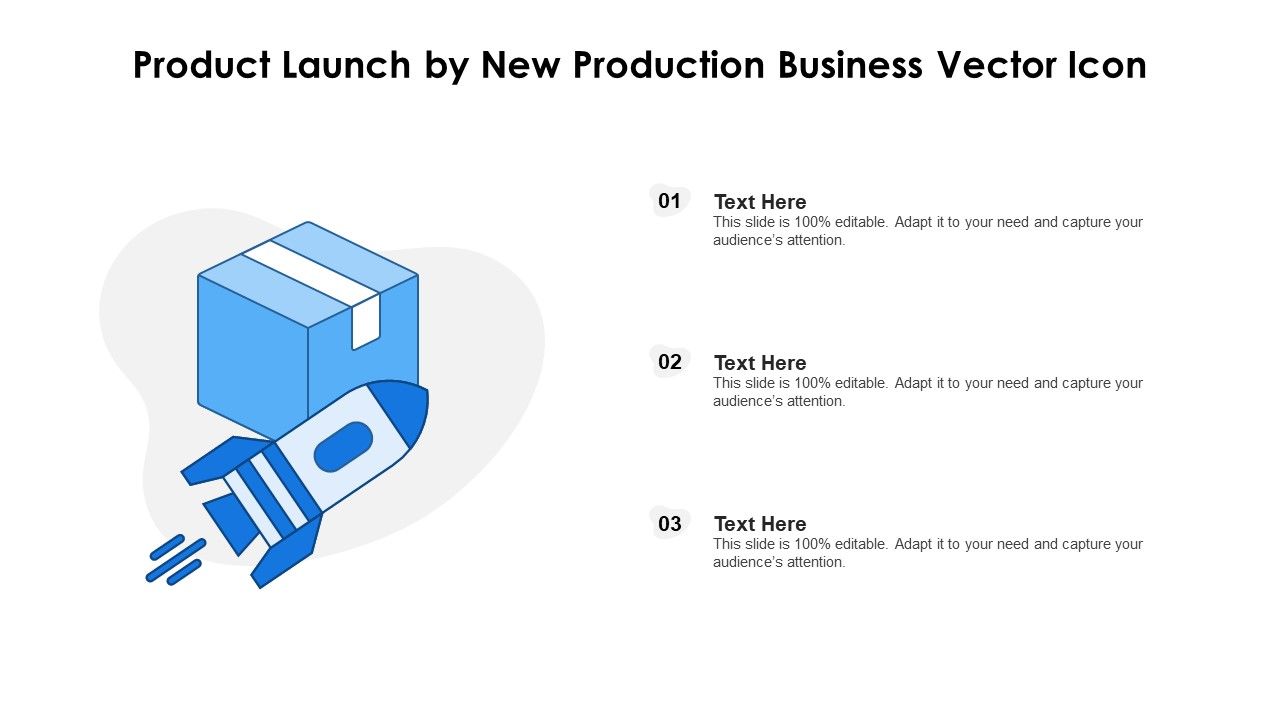 Product Launch by New Production Business Vector Icon

01
Text Here
This slide is 100% editable. Adapt it to your need and capture your audience's attention.

02
Text Here
This slide is 100% editable. Adapt it to your need and capture your audience's attention.

03
Text Here
This slide is 100% editable. Adapt it to your need and capture your audience's attention.